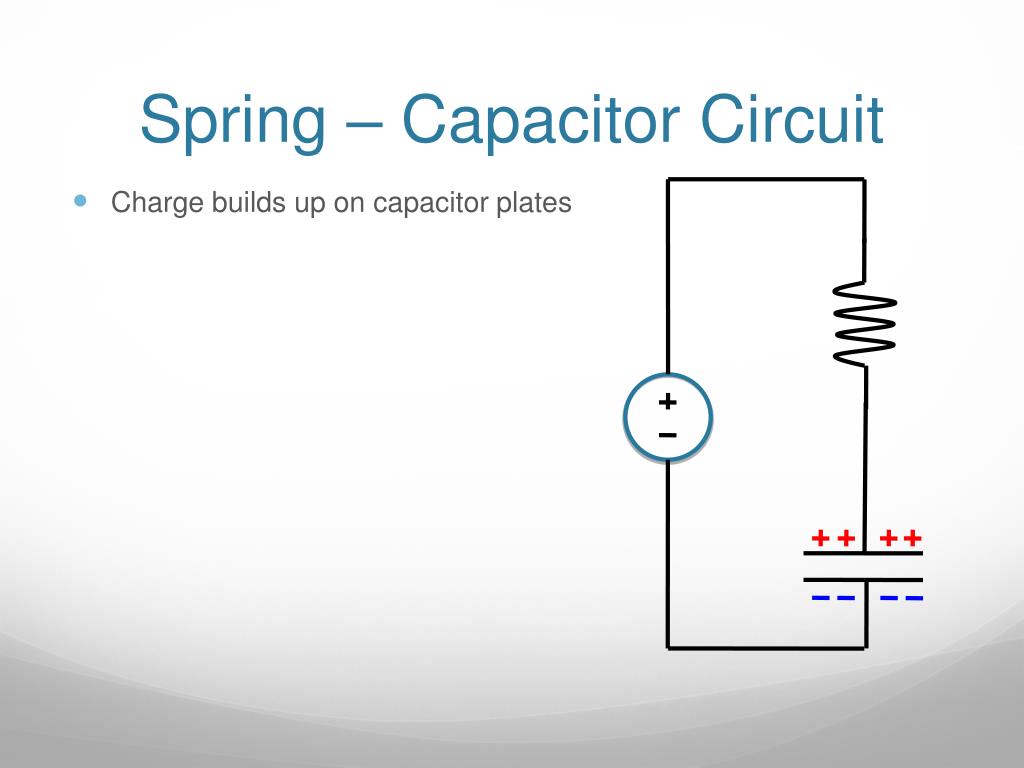 Spring – Capacitor Circuit

Charge builds up on capacitor plates

+
−

++ ++
−− −−